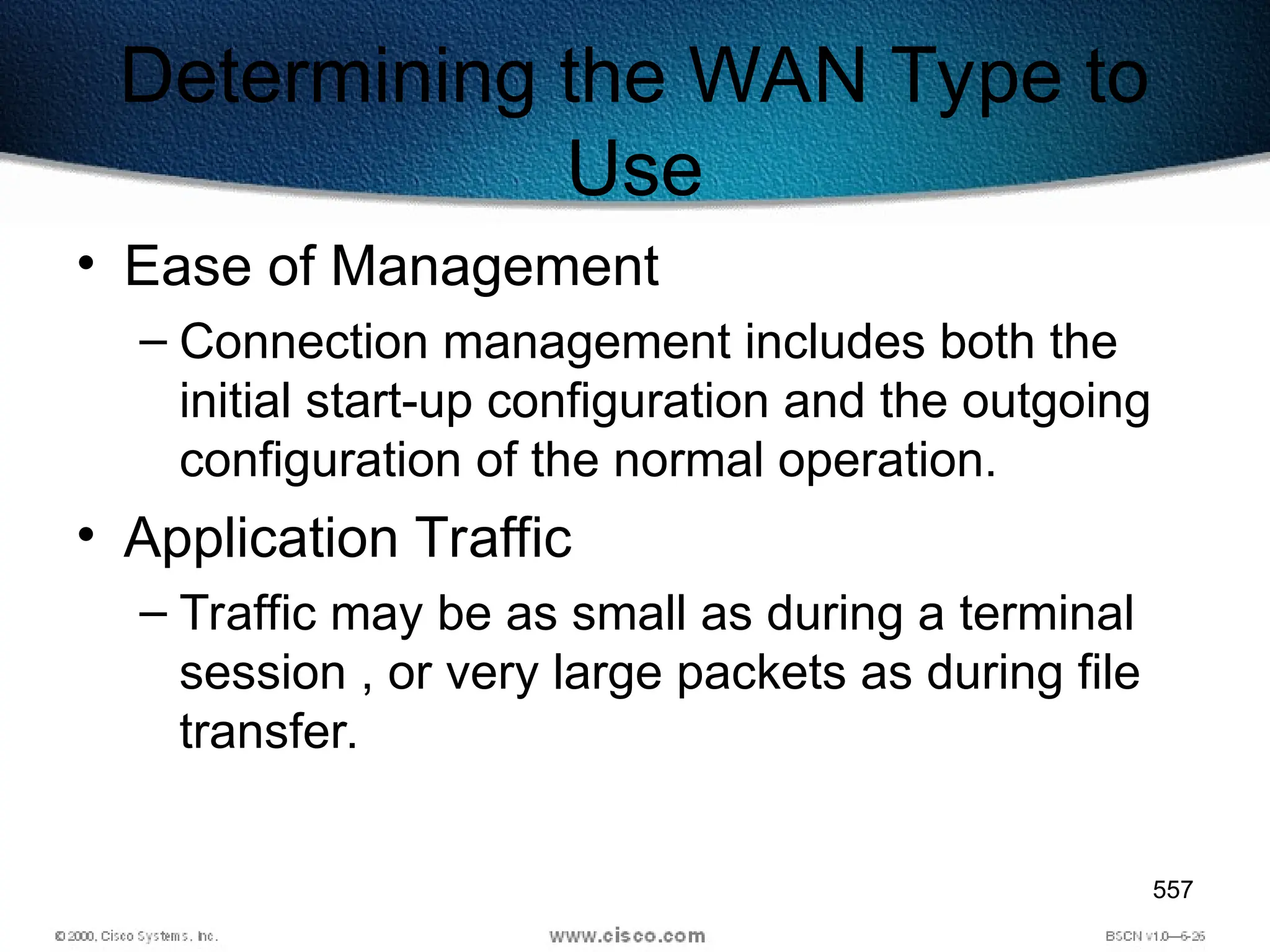 Determining the WAN Type to Use

• Ease of Management

– Connection management includes both the initial start-up configuration and the outgoing configuration of the normal operation.

• Application Traffic

– Traffic may be as small as during a terminal session , or very large packets as during file transfer.

557

© 2000, Cisco Systems, Inc.

www.cisco.com

BSCN v1.0—6-26